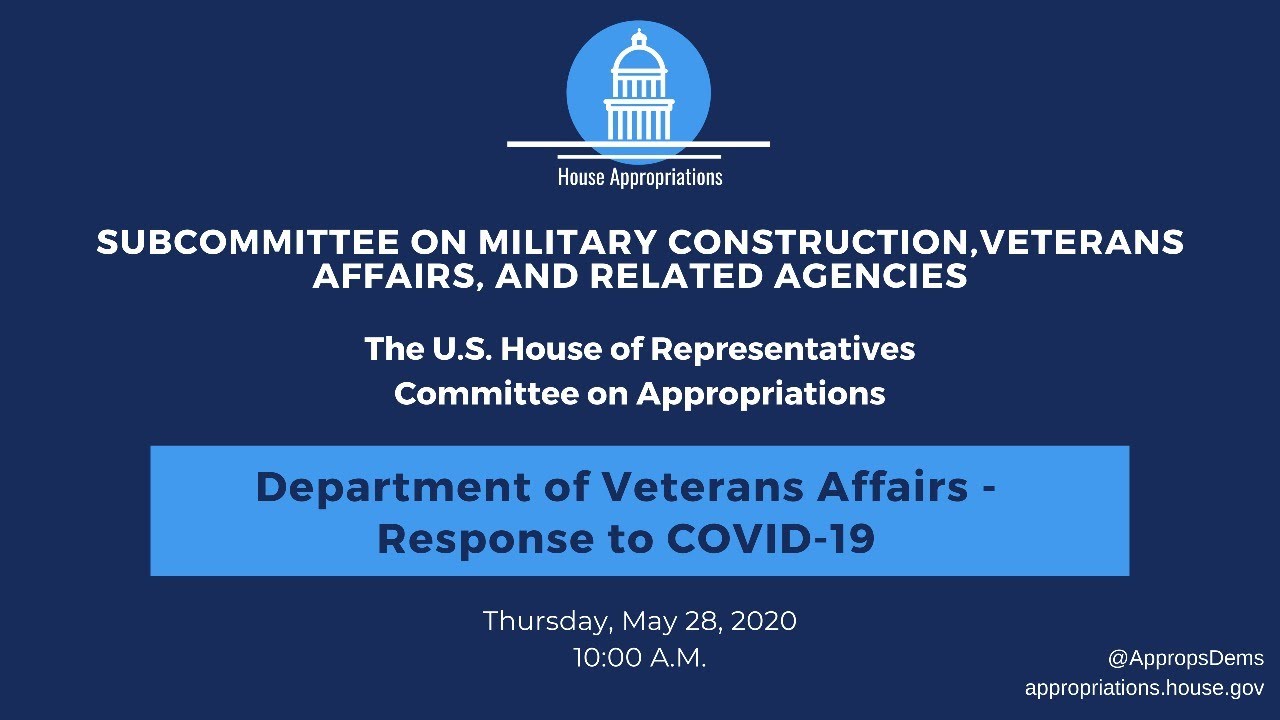 House Appropriations

SUBCOMMITTEE ON MILITARY CONSTRUCTION,VETERANS AFFAIRS, AND RELATED AGENCIES

The U.S. House of Representatives
Committee on Appropriations

Department of Veterans Affairs - Response to COVID-19

Thursday, May 28, 2020
10:00 A.M.

@AppropsDems
appropriations.house.gov